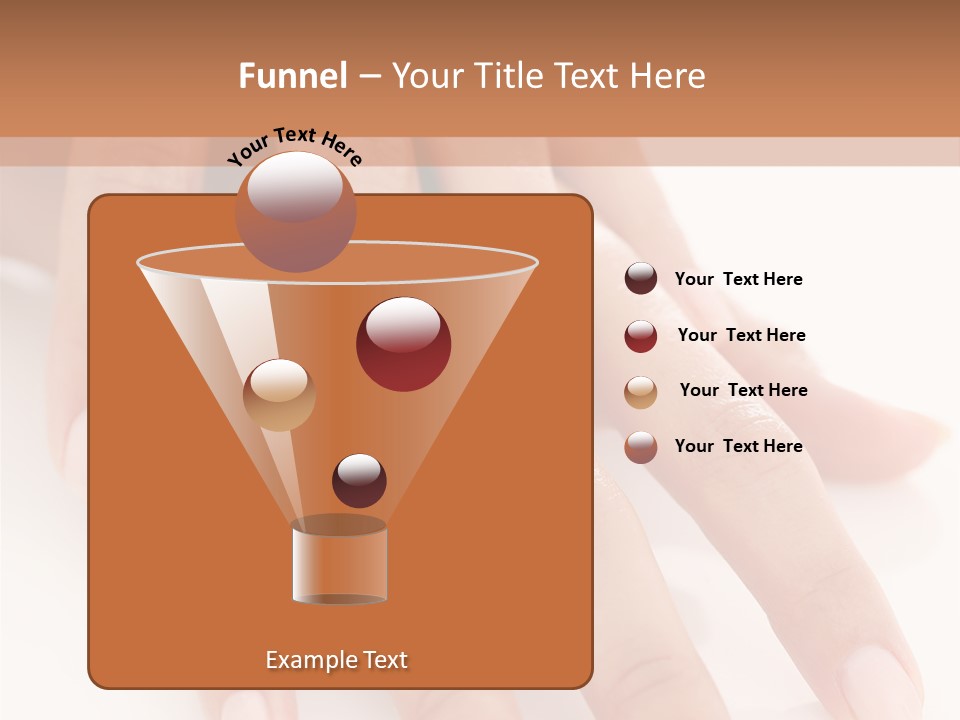 Funnel – Your Title Text Here

Your Text Here

Your Text Here

Your Text Here

Your Text Here

Your Text Here

Example Text